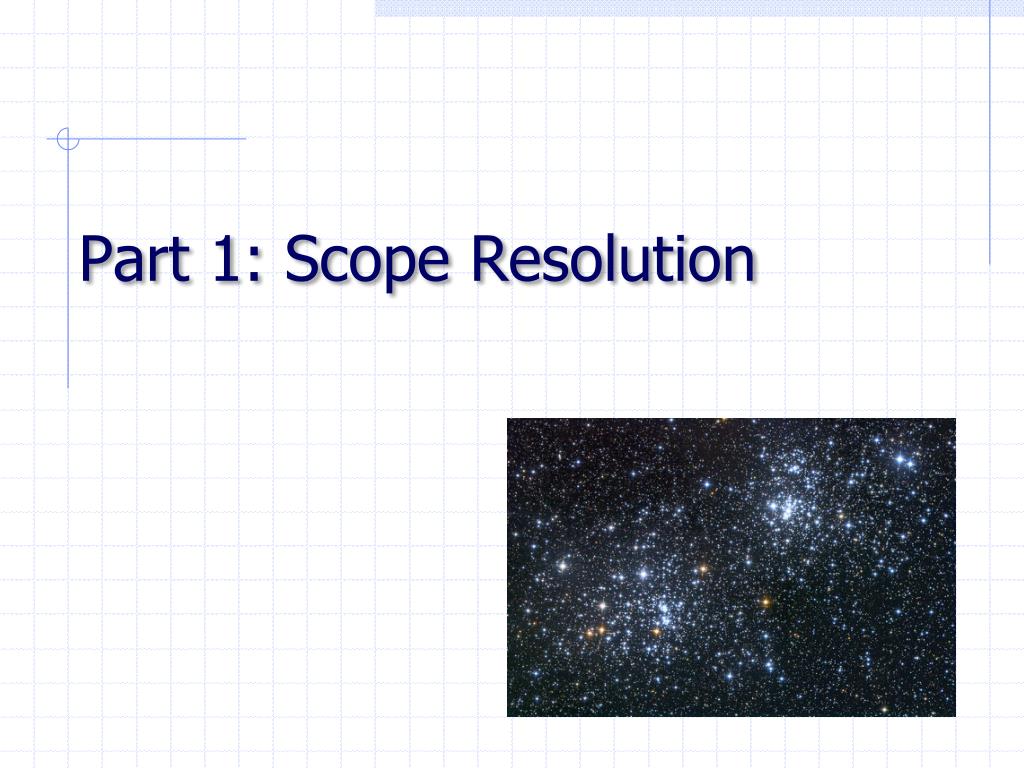 Part 1: Scope Resolution